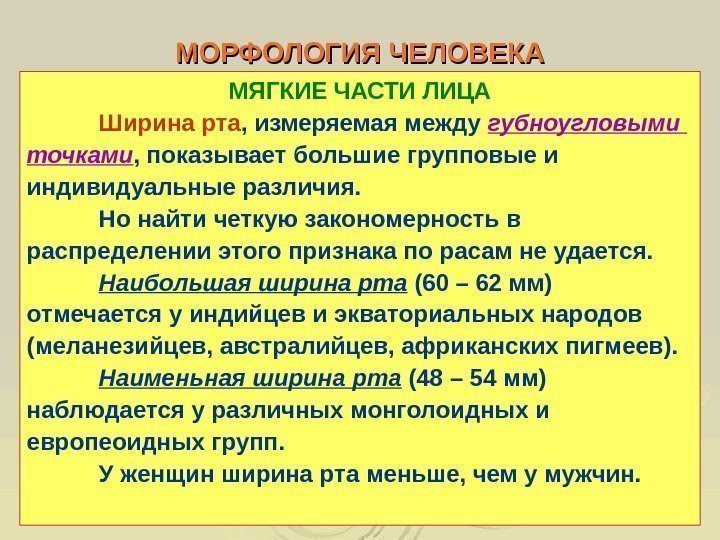 МОРФОЛОГИЯ ЧЕЛОВЕКА

МЯГКИЕ ЧАСТИ ЛИЦА

Ширина рта, измеряемая между губноугловыми точками, показывает большие групповые и индивидуальные различия.

Но найти четкую закономерность в распределении этого признака по расам не удается.

Наибольшая ширина рта (60 – 62 мм) отмечается у индийцев и экваториальных народов (меланезийцев, австралийцев, африканских пигмеев).

Наименьная ширина рта (48 – 54 мм) наблюдается у различных монголоидных и европеоидных групп.

У женщин ширина рта меньше, чем у мужчин.